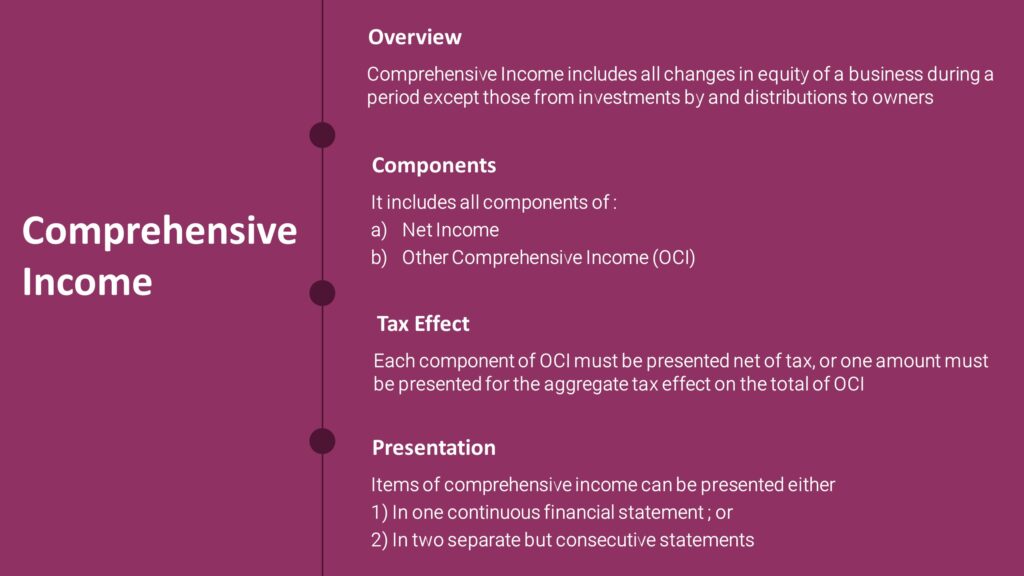 Comprehensive Income

Overview

Comprehensive Income includes all changes in equity of a business during a period except those from investments by and distributions to owners

Components

It includes all components of :
a) Net Income
b) Other Comprehensive Income (OCI)

Tax Effect

Each component of OCI must be presented net of tax, or one amount must be presented for the aggregate tax effect on the total of OCI

Presentation

Items of comprehensive income can be presented either
1) In one continuous financial statement ; or
2) In two separate but consecutive statements